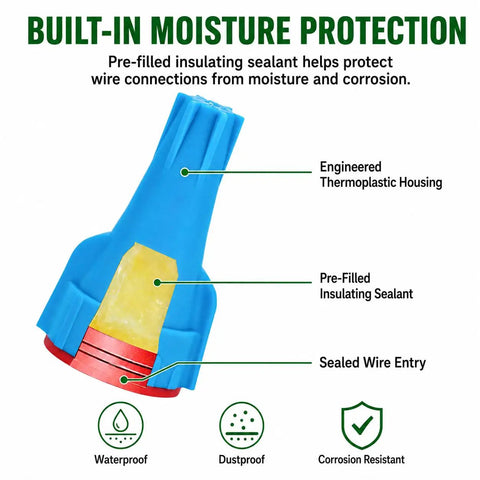 BUILT-IN MOISTURE PROTECTION

Pre-filled insulating sealant helps protect wire connections from moisture and corrosion.

Engineered Thermoplastic Housing

Pre-Filled Insulating Sealant

Sealed Wire Entry

Waterproof

Dustproof

Corrosion Resistant